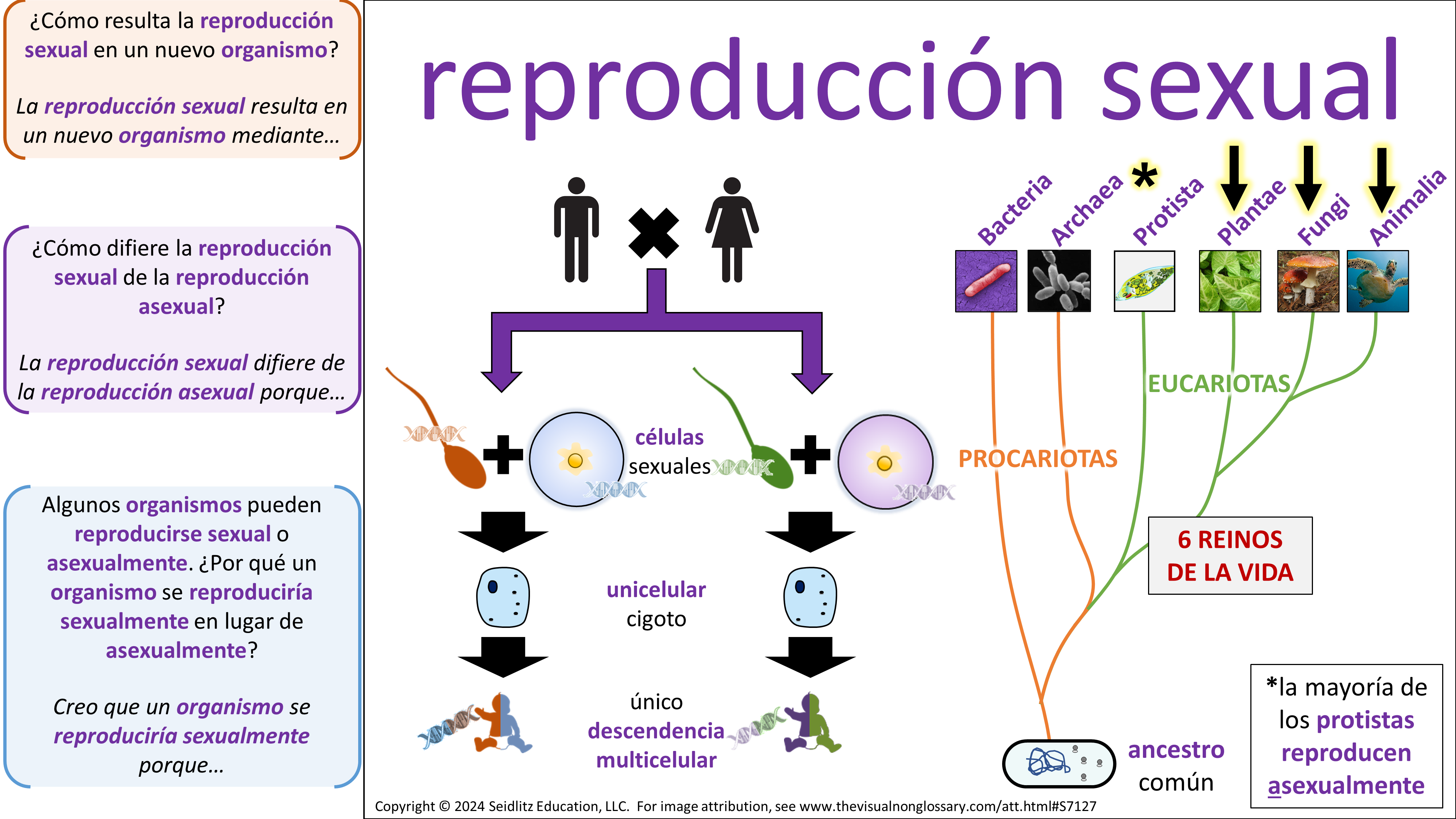 ¿Cómo resulta la reproducción sexual en un nuevo organismo?

La reproducción sexual resulta en un nuevo organismo mediante…

¿Cómo difiere la reproducción sexual de la reproducción asexual?

La reproducción sexual difiere de la reproducción asexual porque…

Algunos organismos pueden reproducirse sexual o asexualmente. ¿Por qué un organismo se reproduciría sexualmente en lugar de asexualmente?

Creo que un organismo se reproduciría sexualmente porque…

reproducción sexual

células sexuales

unicelular cigoto

único descendencia multicelular

Bacteria Archaea * Protista Plantae Fungi Animalia

EUCARIOTAS

PROCARIOTAS

6 REINOS DE LA VIDA

ancestro común

*la mayoría de los protistas reproducen asexualmente

Copyright © 2024 Seidlitz Education, LLC. For image attribution, see www.thevisualnonglossary.com/att.html#S7127